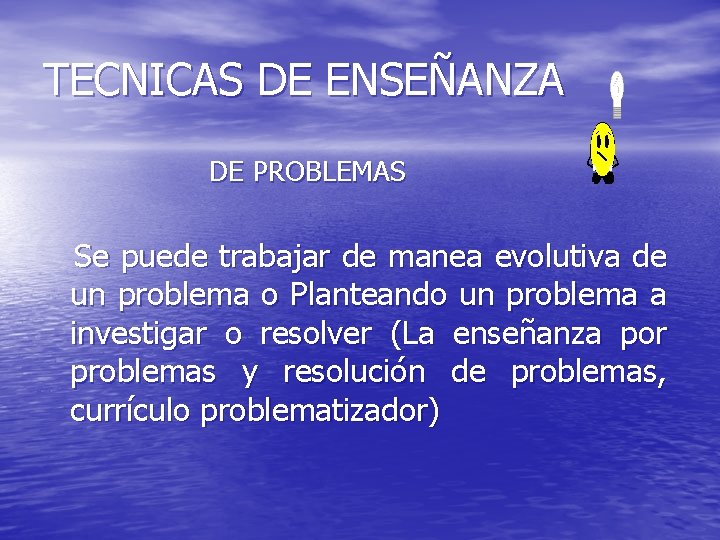 TECNICAS DE ENSEÑANZA

DE PROBLEMAS

Se puede trabajar de manea evolutiva de un problema o Planteando un problema a investigar o resolver (La enseñanza por problemas y resolución de problemas, currículo problematizador)